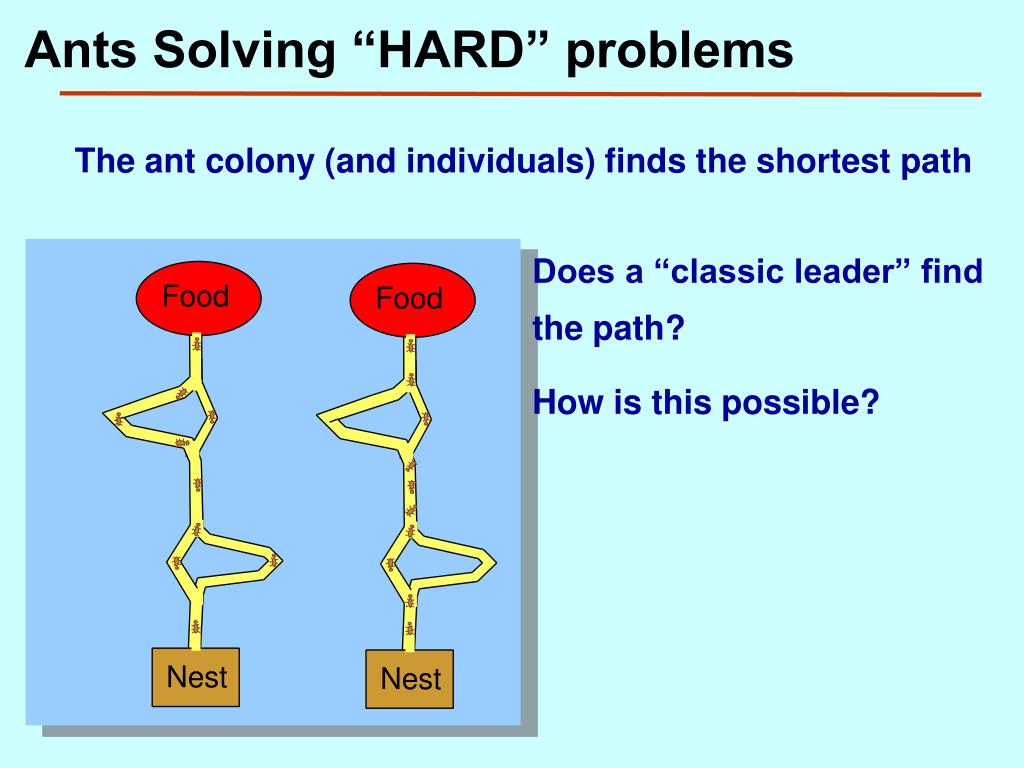 Ants Solving “HARD” problems

The ant colony (and individuals) finds the shortest path

Food

Food

Nest

Nest

Does a “classic leader” find the path?

How is this possible?